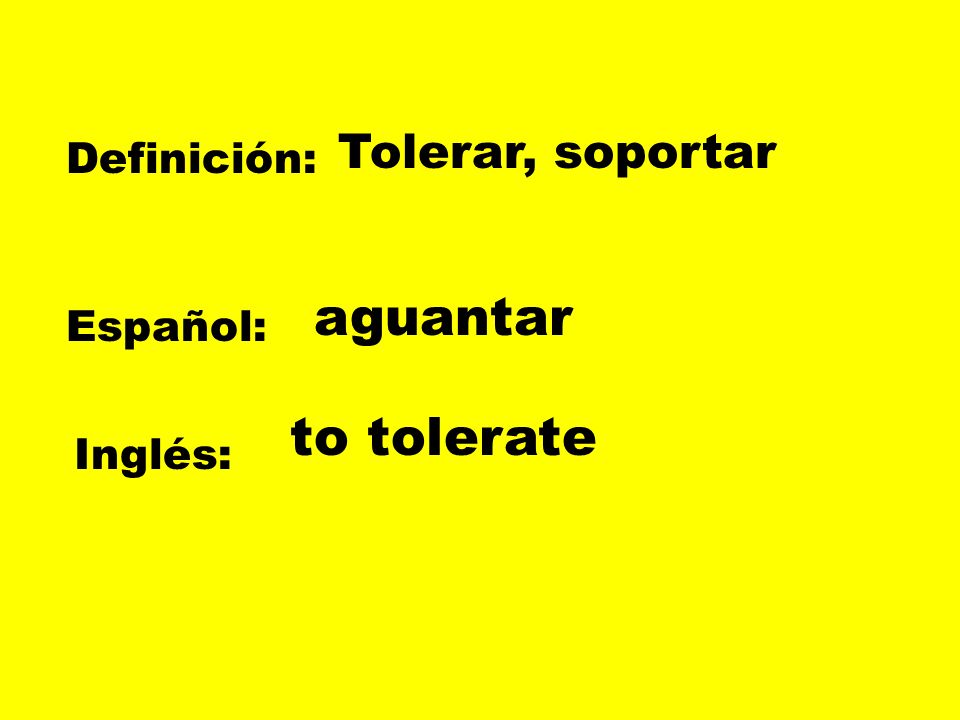 Definición: Tolerar, soportar

Español: aguantar

Inglés: to tolerate